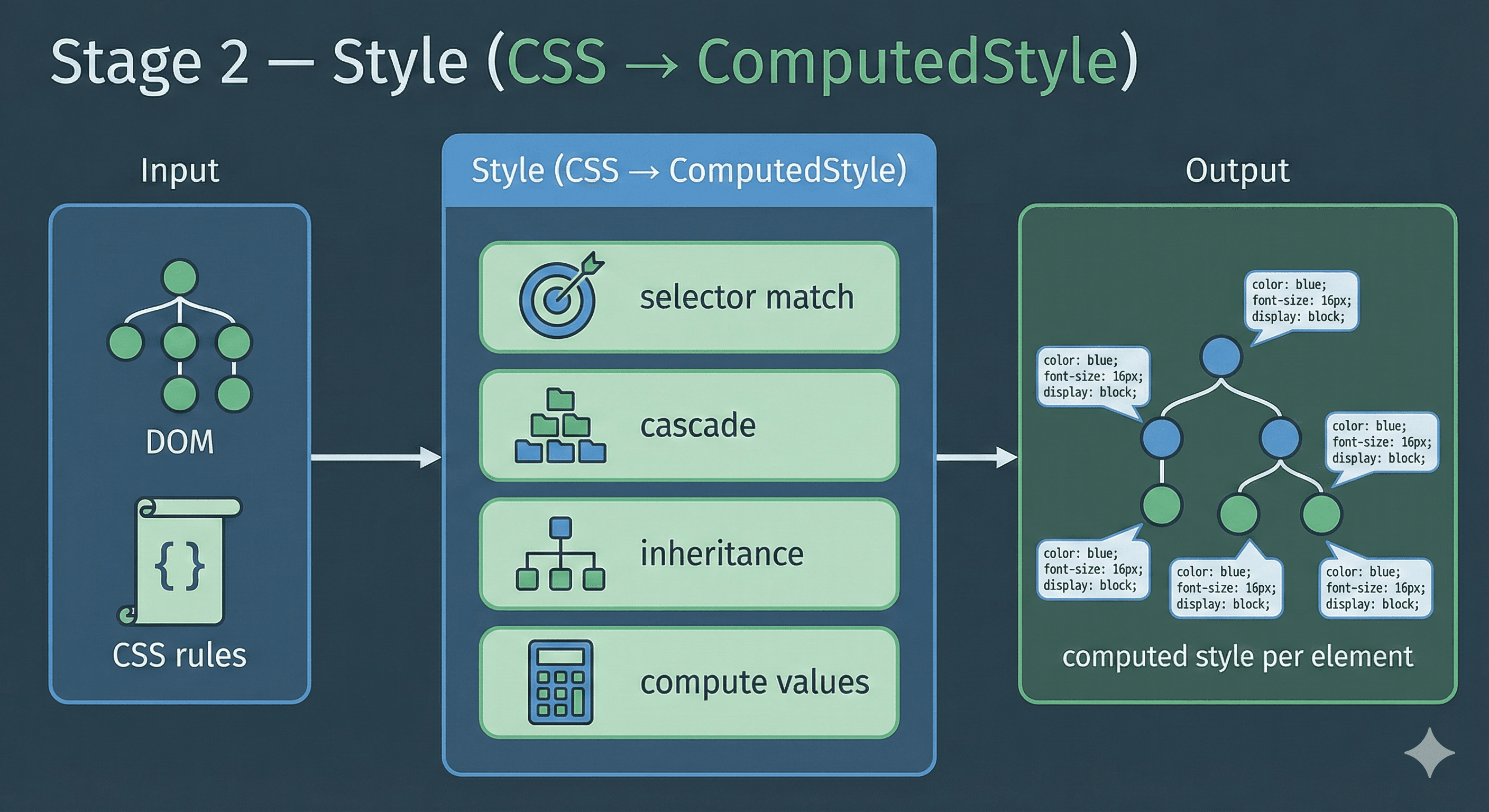 Stage 2 — Style (CSS → ComputedStyle)

Input

DOM

{ }

CSS rules

Style (CSS → ComputedStyle)

selector match

cascade

inheritance

compute values

Output

color: blue;
font-size: 16px;
display: block;

color: blue;
font-size: 16px;
display: block;

color: blue;
font-size: 16px;
display: block;

color: blue;
font-size: 16px;
display: block;

color: blue;
font-size: 16px;
display: block;

color: blue;
font-size: 16px;
display: block;

computed style per element